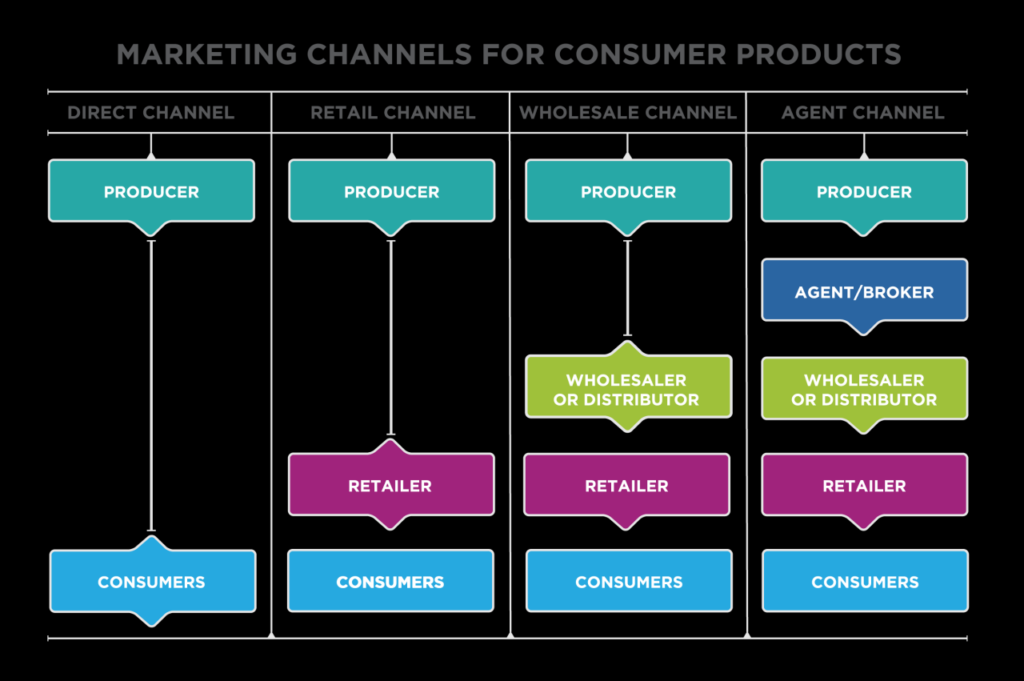 MARKETING CHANNELS FOR CONSUMER PRODUCTS

DIRECT CHANNEL

PRODUCER

CONSUMERS

RETAIL CHANNEL

PRODUCER

RETAILER

CONSUMERS

WHOLESALE CHANNEL

PRODUCER

WHOLESALER OR DISTRIBUTOR

RETAILER

CONSUMERS

AGENT CHANNEL

PRODUCER

AGENT/BROKER

WHOLESALER OR DISTRIBUTOR

RETAILER

CONSUMERS